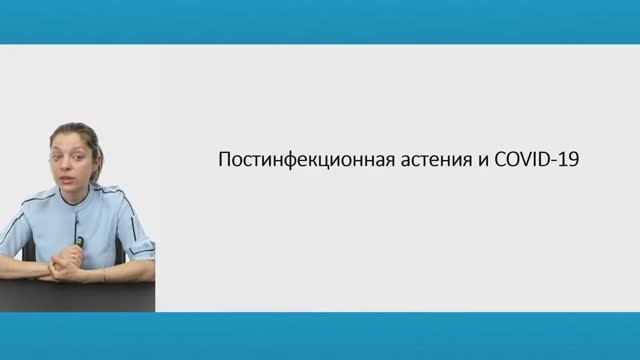 Постинфекционная астения и COVID-19